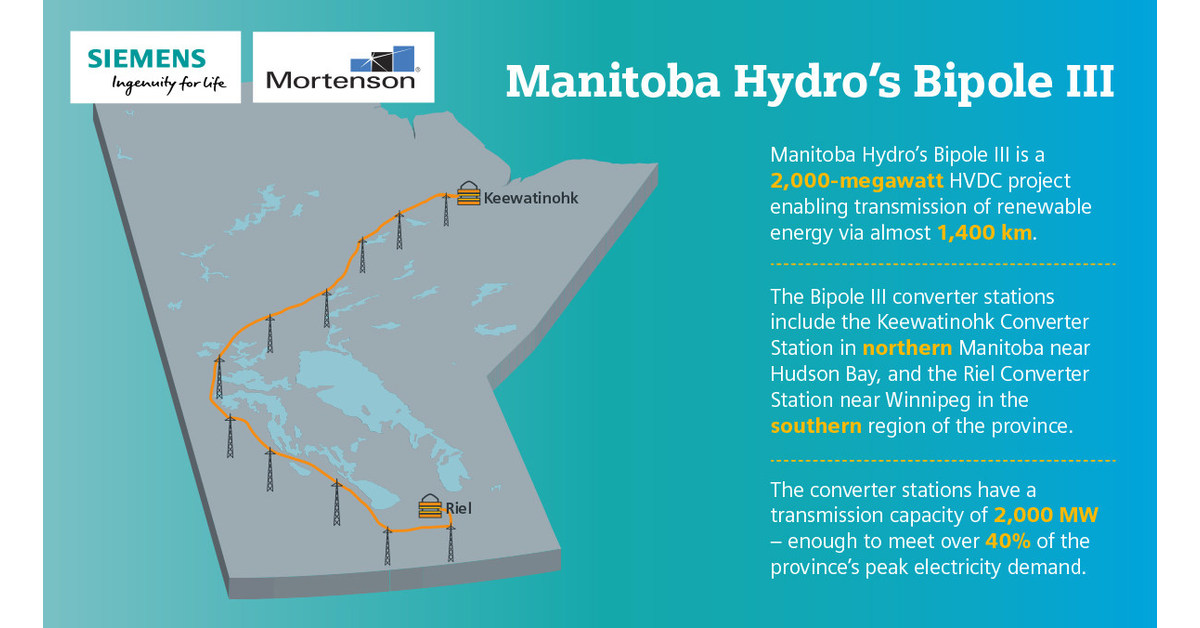 SIEMENS
Ingenuity for life

Mortenson

Manitoba Hydro's Bipole III

Keewatinohk

Riel

Manitoba Hydro's Bipole III is a 2,000-megawatt HVDC project enabling transmission of renewable energy via almost 1,400 km.

The Bipole III converter stations include the Keewatinohk Converter Station in northern Manitoba near Hudson Bay, and the Riel Converter Station near Winnipeg in the southern region of the province.

The converter stations have a transmission capacity of 2,000 MW – enough to meet over 40% of the province's peak electricity demand.